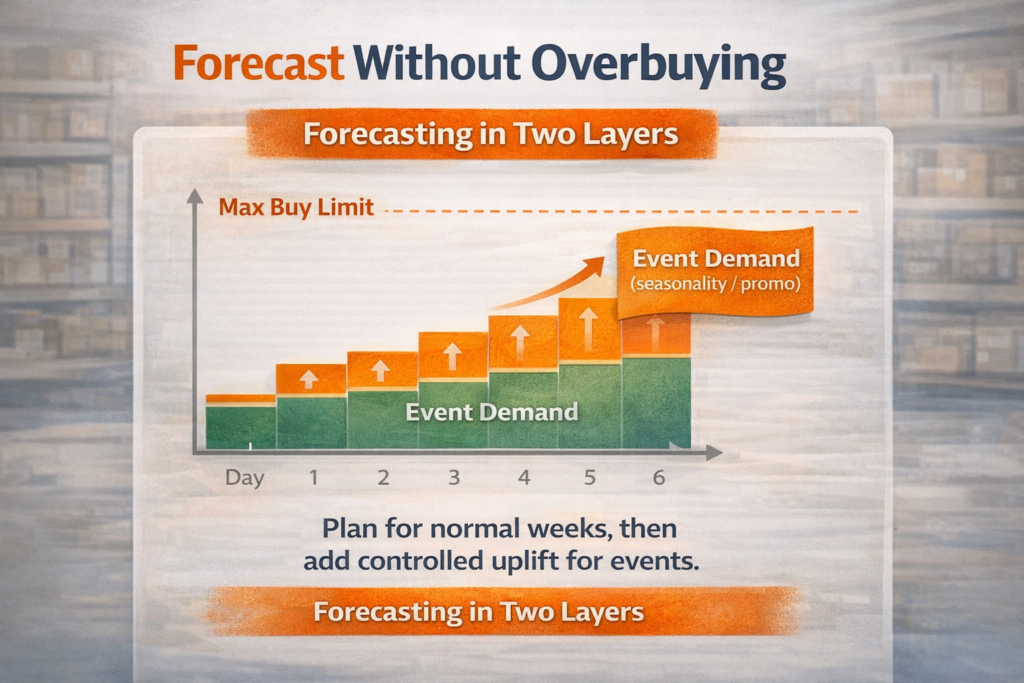 Forecast Without Overbuying

Forecasting in Two Layers

Max Buy Limit

Event Demand
(seasonality / promo)

Event Demand

Day 1 2 3 4 5 6

Plan for normal weeks, then add controlled uplift for events.

Forecasting in Two Layers